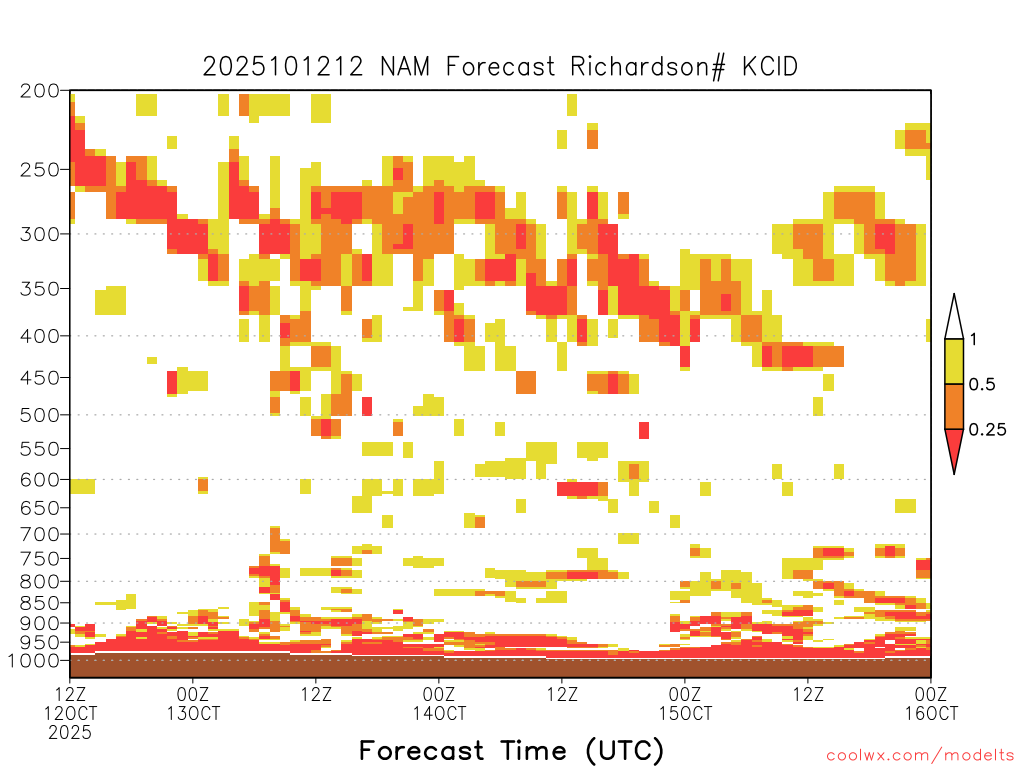 2025101212 NAM Forecast Richardson# KCID

200
250
300
350
400
450
500
550
600
650
700
750
800
850
900
950
1000

1
0.5
0.25

12Z 12OCT 2025
00Z 13OCT
12Z
00Z 14OCT
12Z
00Z 15OCT
12Z
00Z 16OCT

Forecast Time (UTC)

coolwx.com/modelts